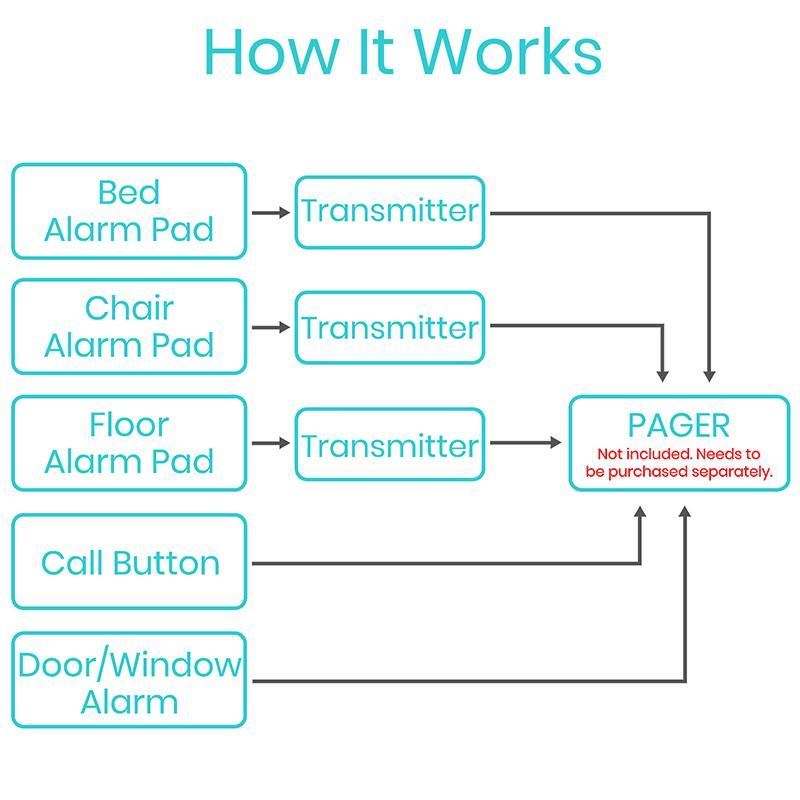 How It Works

Bed Alarm Pad

Transmitter

Chair Alarm Pad

Transmitter

Floor Alarm Pad

Transmitter

PAGER
Not included. Needs to be purchased separately.

Call Button

Door/Window Alarm